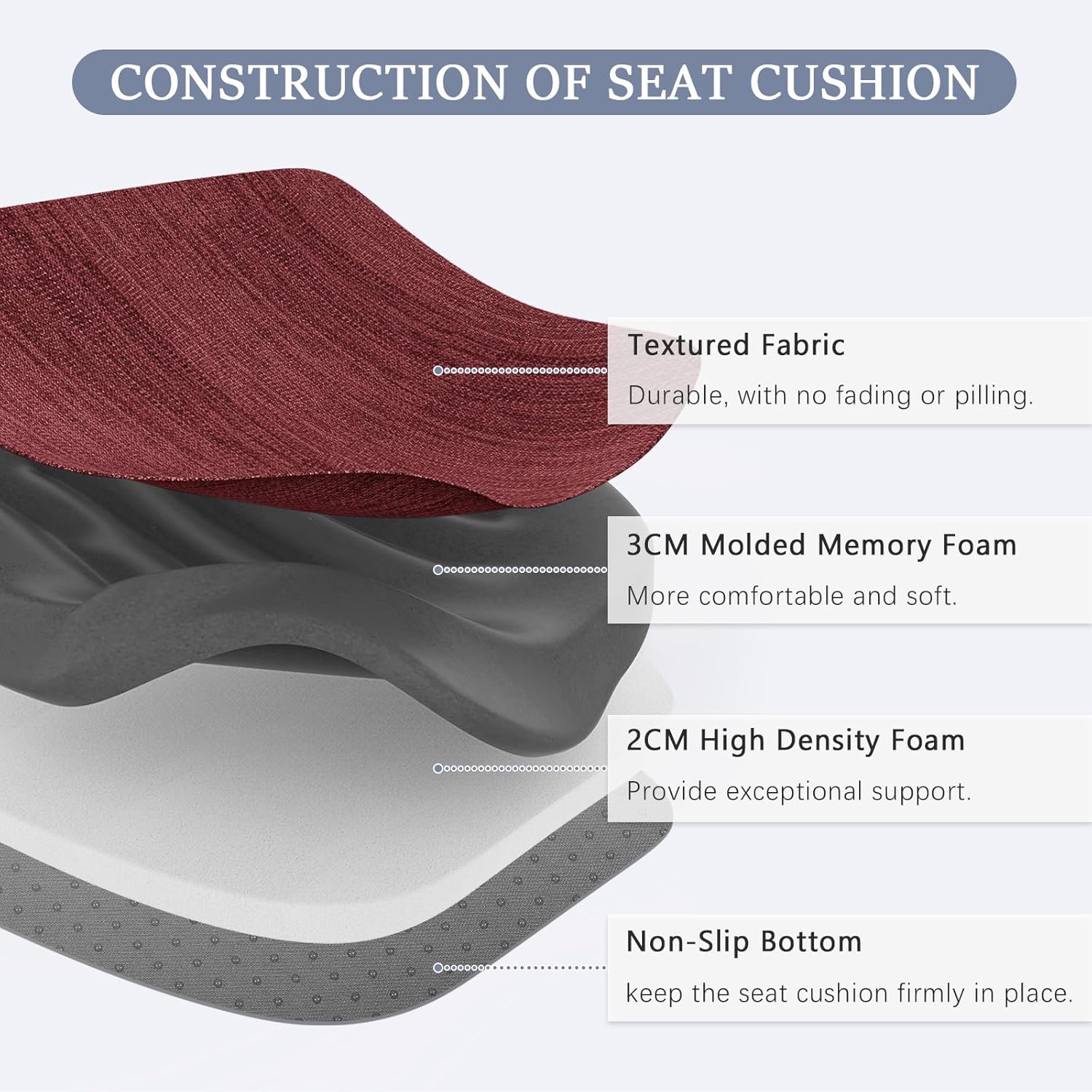 CONSTRUCTION OF SEAT CUSHION

Textured Fabric

Durable, with no fading or pilling.

3CM Molded Memory Foam

More comfortable and soft.

2CM High Density Foam

Provide exceptional support.

Non-Slip Bottom

keep the seat cushion firmly in place.